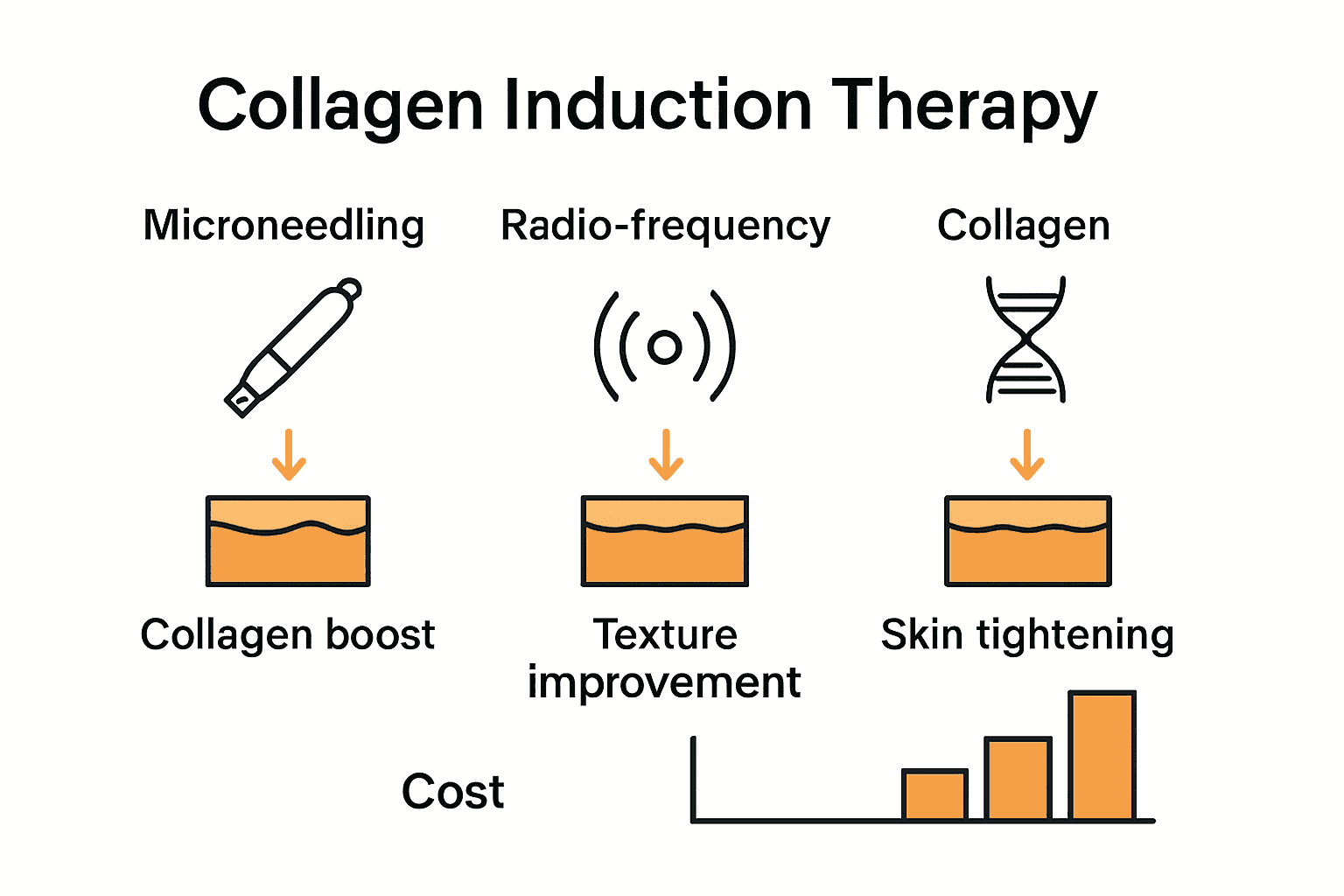 Collagen Induction Therapy

Microneedling

Radio-frequency

Collagen

Collagen boost

Texture improvement

Skin tightening

Cost